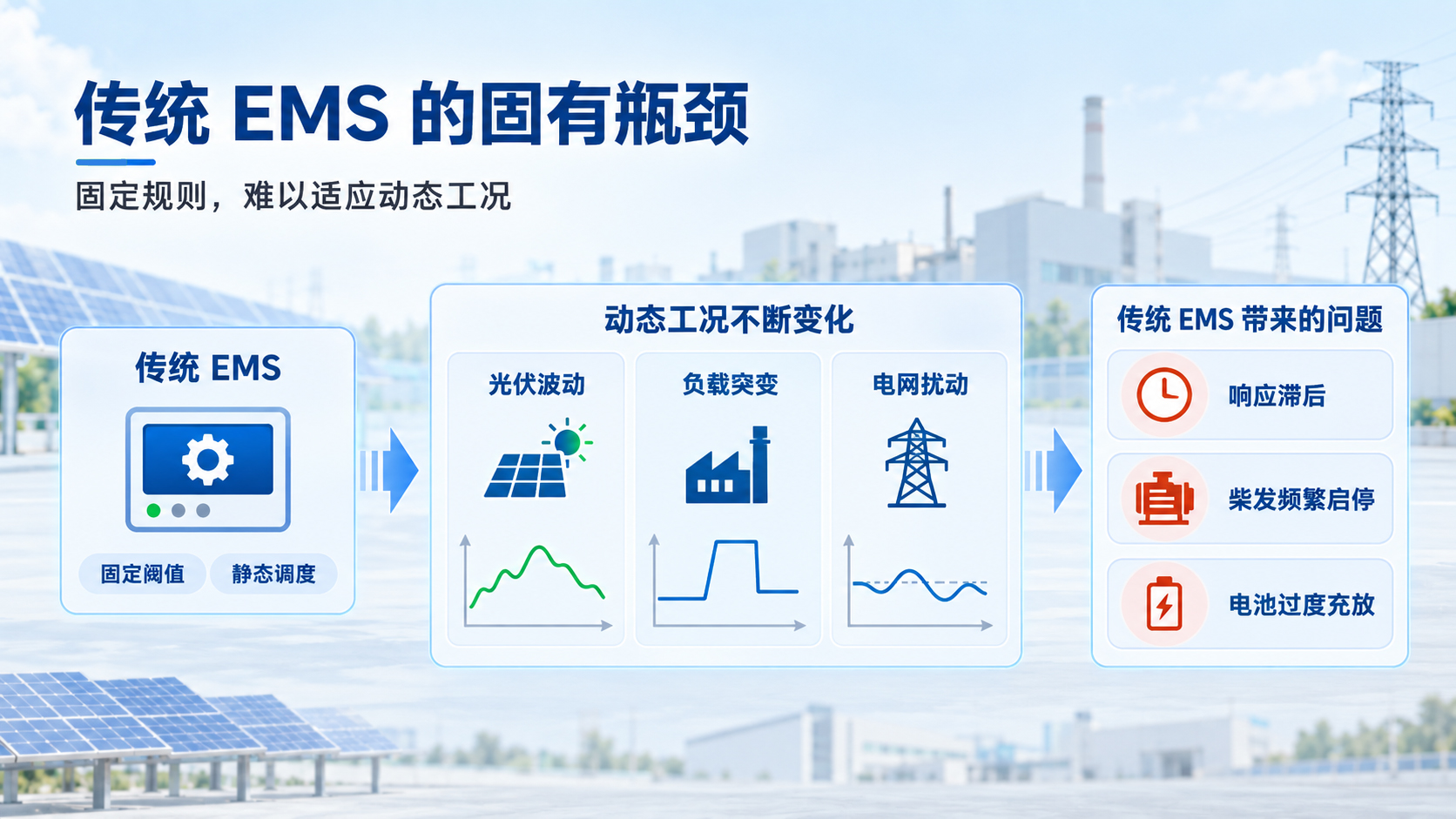 传统 EMS 的固有瓶颈

固定规则，难以适应动态工况

传统 EMS

固定阈值
静态调度

动态工况不断变化

光伏波动
负载突变
电网扰动

传统 EMS 带来的问题

响应滞后
柴发频繁启停
电池过度充放